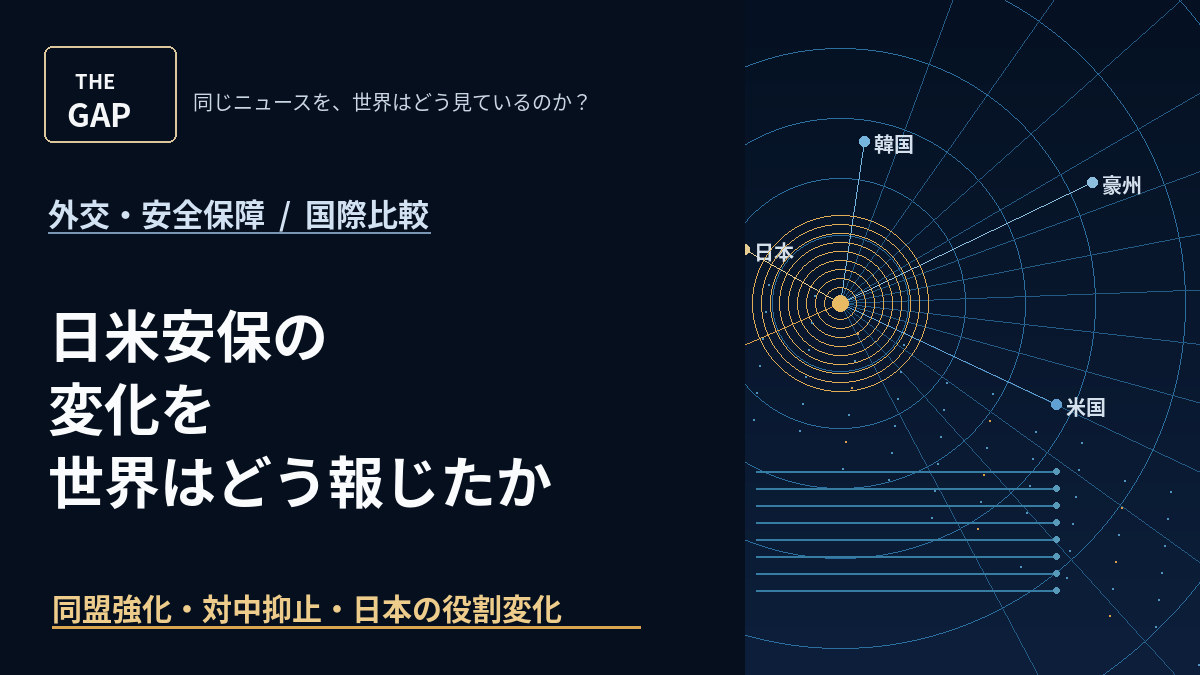 THE
GAP

同じニュースを、世界はどう見ているのか？

外交・安全保障 / 国際比較

日米安保の
変化を
世界はどう報じたか

同盟強化・対中抑止・日本の役割変化

韓国

豪州

日本

米国